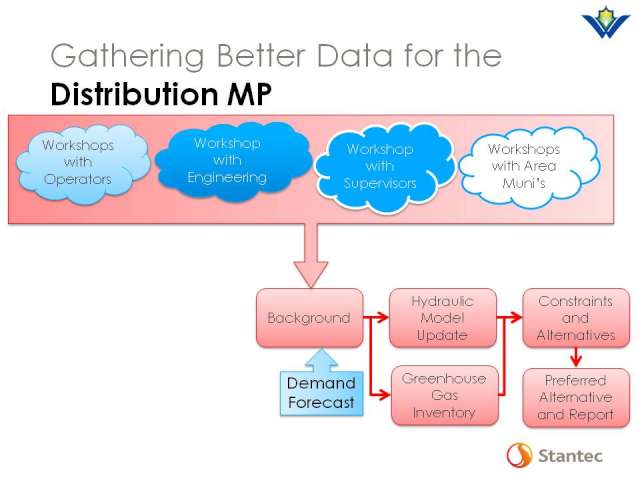 Gathering Better Data for the
Distribution MP

Workshops with Operators

Workshop with Engineering

Workshop with Supervisors

Workshops with Area Muni's

Background

Demand Forecast

Hydraulic Model Update

Greenhouse Gas Inventory

Constraints and Alternatives

Preferred Alternative and Report

Stantec